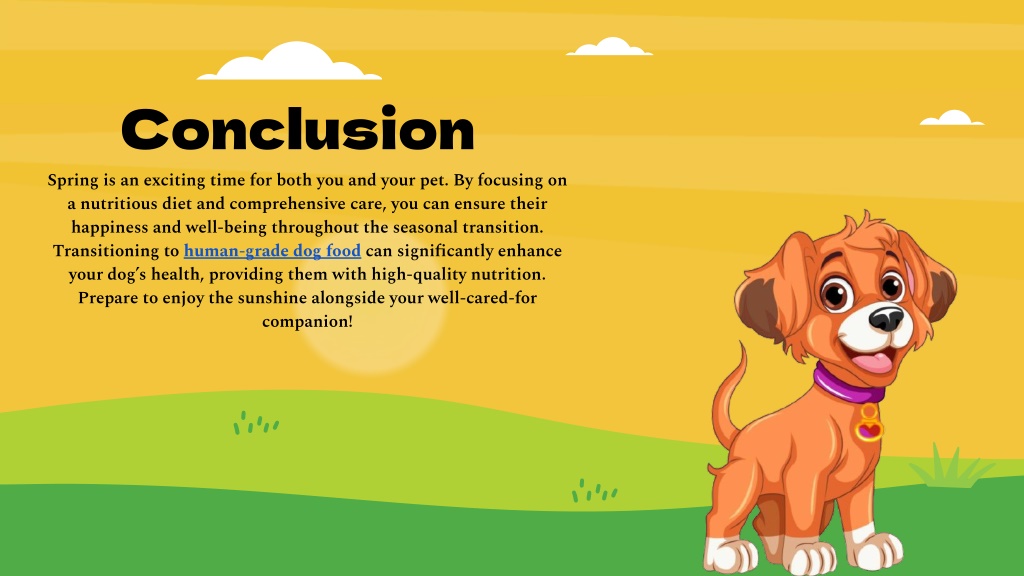 Conclusion

Spring is an exciting time for both you and your pet. By focusing on a nutritious diet and comprehensive care, you can ensure their happiness and well-being throughout the seasonal transition. Transitioning to human-grade dog food can significantly enhance your dog's health, providing them with high-quality nutrition. Prepare to enjoy the sunshine alongside your well-cared-for companion!